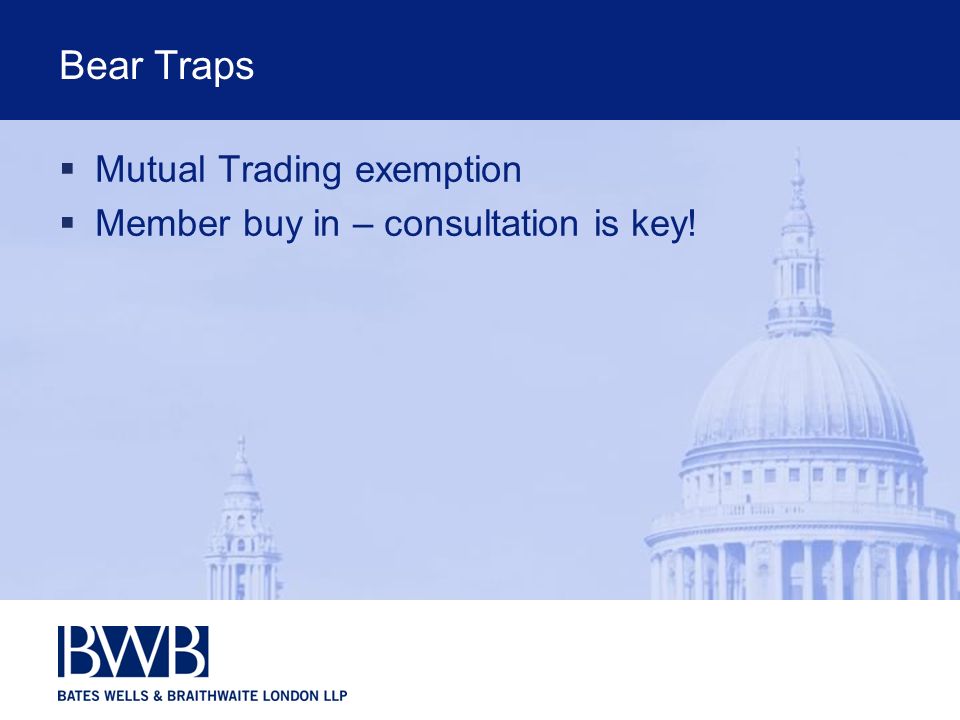 Bear Traps

▪ Mutual Trading exemption
▪ Member buy in – consultation is key!

BWB
BATES WELLS & BRAITHWAITE LONDON LLP